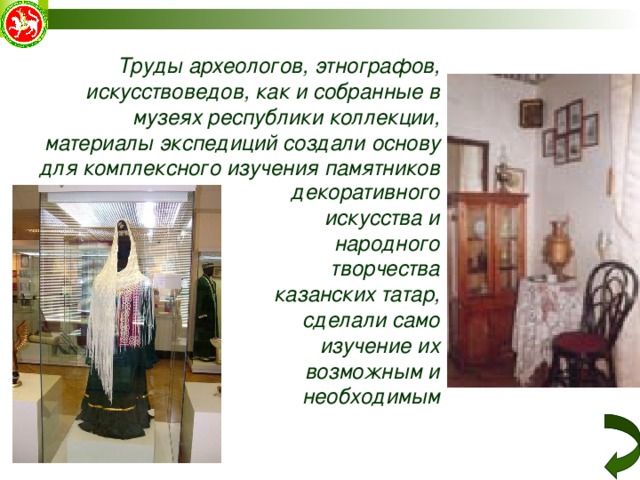 Труды археологов, этнографов, искусствоведов, как и собранные в музеях республики коллекции, материалы экспедиций создали основу для комплексного изучения памятников декоративного искусства и народного творчества казанских татар, сделали само изучение их возможным и необходимым